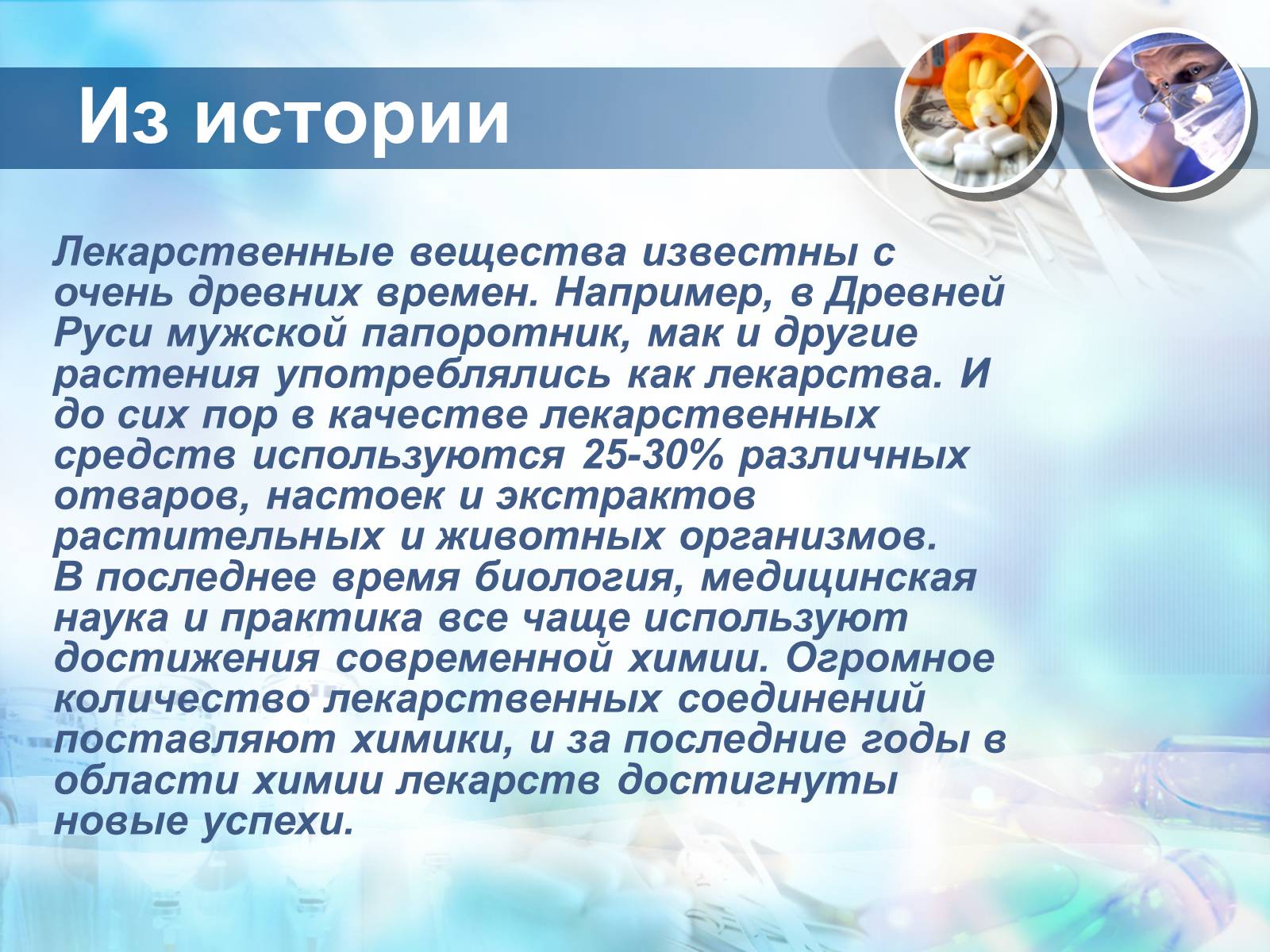 Из истории

Лекарственные вещества известны с очень древних времен. Например, в Древней Руси мужской папоротник, мак и другие растения употреблялись как лекарства. И до сих пор в качестве лекарственных средств используются 25-30% различных отваров, настоек и экстрактов растительных и животных организмов.
В последнее время биология, медицинская наука и практика все чаще используют достижения современной химии. Огромное количество лекарственных соединений поставляют химики, и за последние годы в области химии лекарств достигнуты новые успехи.